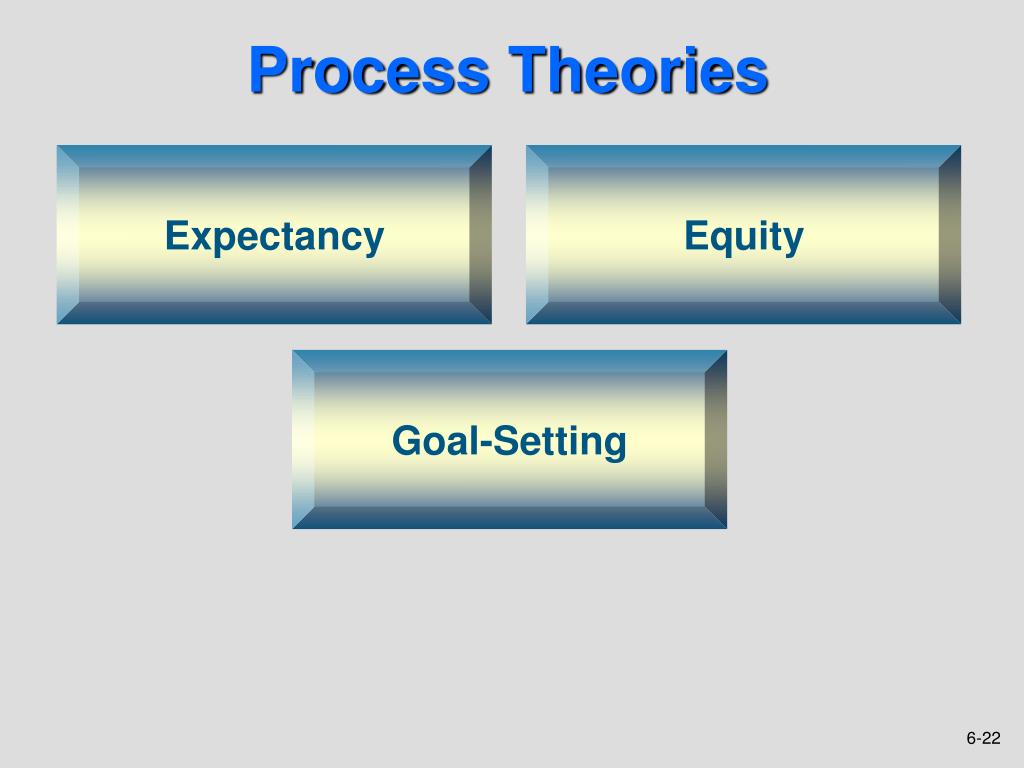 Process Theories

Expectancy

Equity

Goal-Setting

6-22